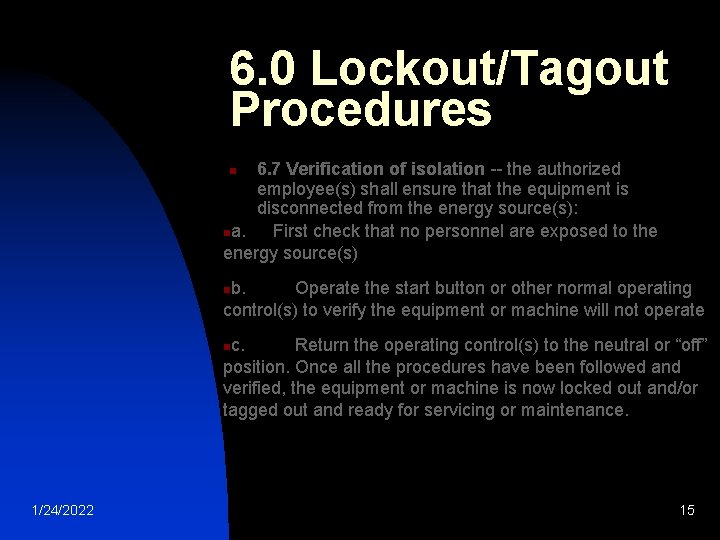 6.0 Lockout/Tagout Procedures

6.7 Verification of isolation -- the authorized employee(s) shall ensure that the equipment is disconnected from the energy source(s):

a. First check that no personnel are exposed to the energy source(s)

b. Operate the start button or other normal operating control(s) to verify the equipment or machine will not operate

c. Return the operating control(s) to the neutral or “off” position. Once all the procedures have been followed and verified, the equipment or machine is now locked out and/or tagged out and ready for servicing or maintenance.

1/24/2022

15